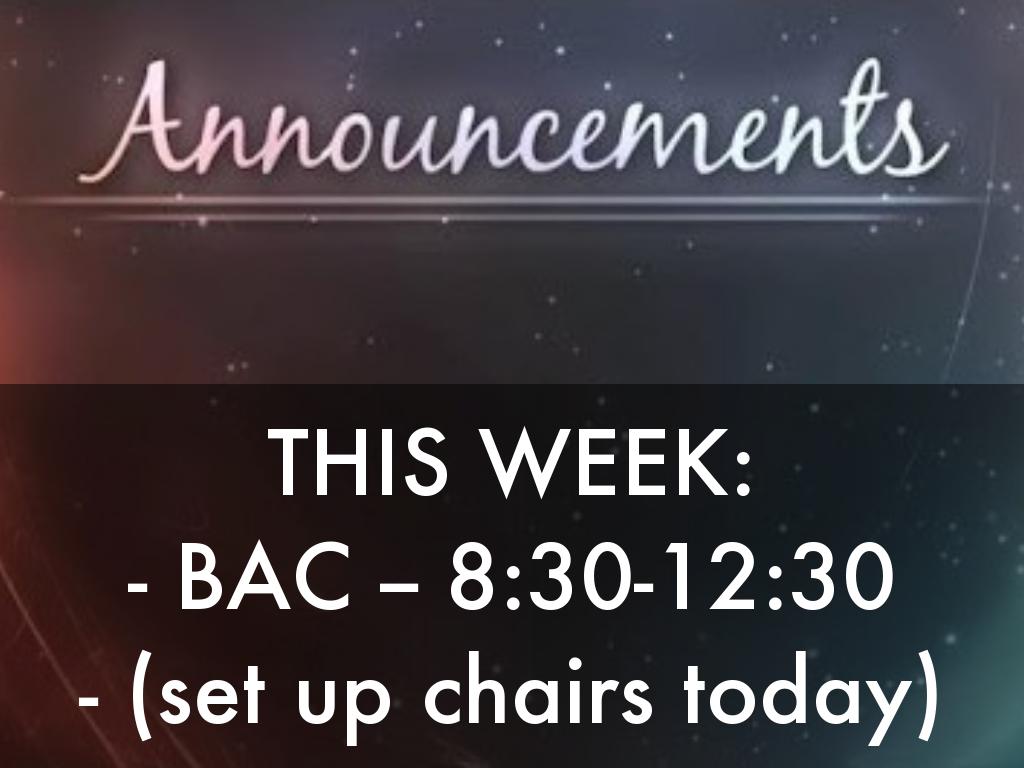 Announcements

THIS WEEK:
- BAC – 8:30-12:30
- (set up chairs today)